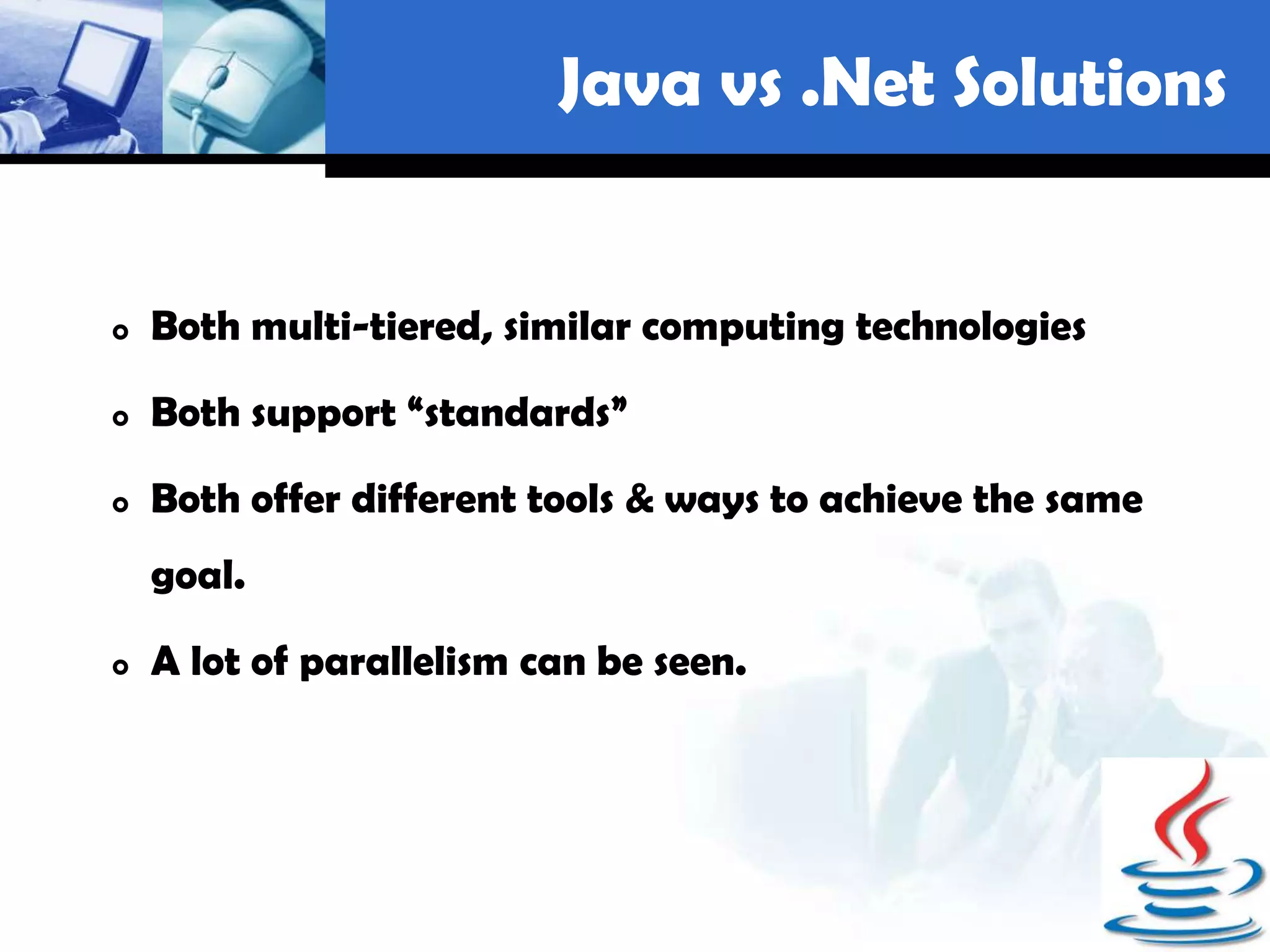 Java vs .Net Solutions

- Both multi-tiered, similar computing technologies
- Both support “standards”
- Both offer different tools & ways to achieve the same goal.
- A lot of parallelism can be seen.